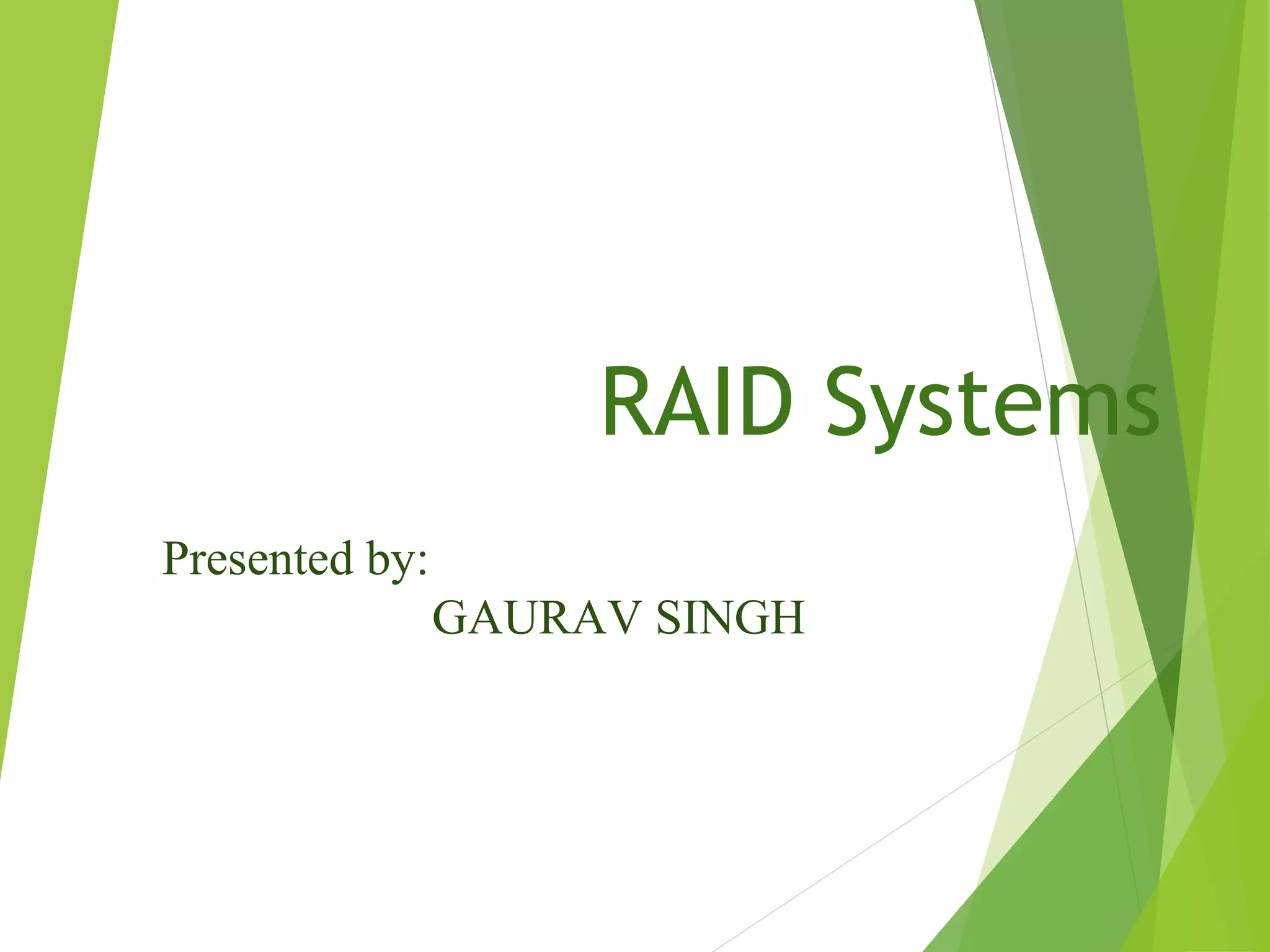 RAID Systems

Presented by:
GAURAV SINGH